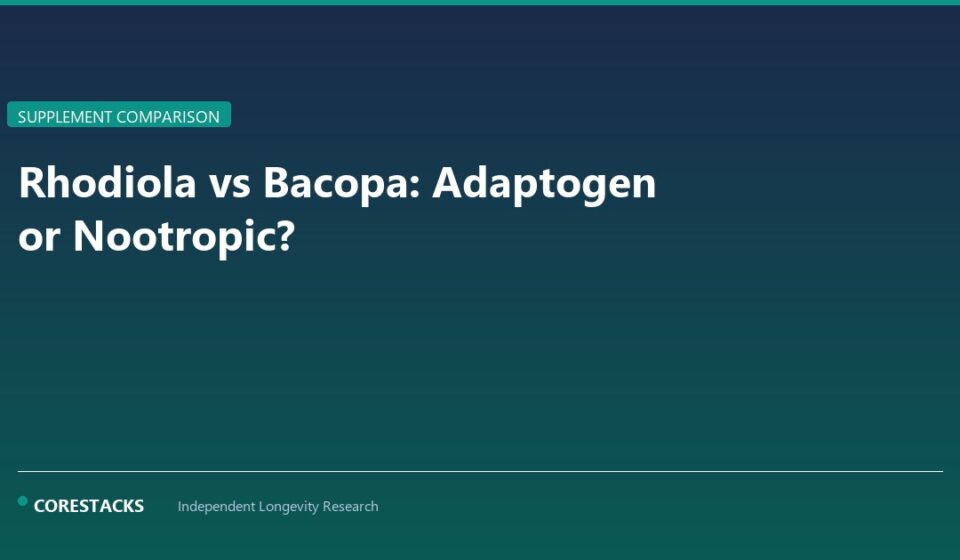 SUPPLEMENT COMPARISON

Rhodiola vs Bacopa: Adaptogen or Nootropic?

CORESTACKS Independent Longevity Research